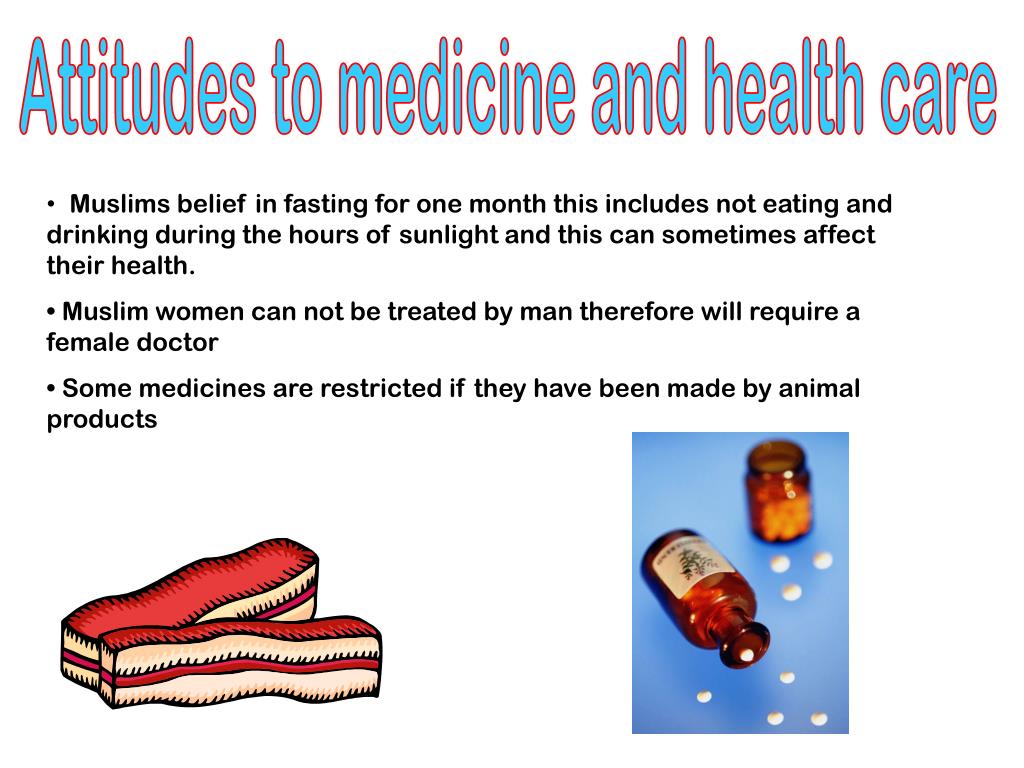 Attitudes to medicine and health care

• Muslims belief in fasting for one month this includes not eating and drinking during the hours of sunlight and this can sometimes affect their health.

• Muslim women can not be treated by man therefore will require a female doctor

• Some medicines are restricted if they have been made by animal products